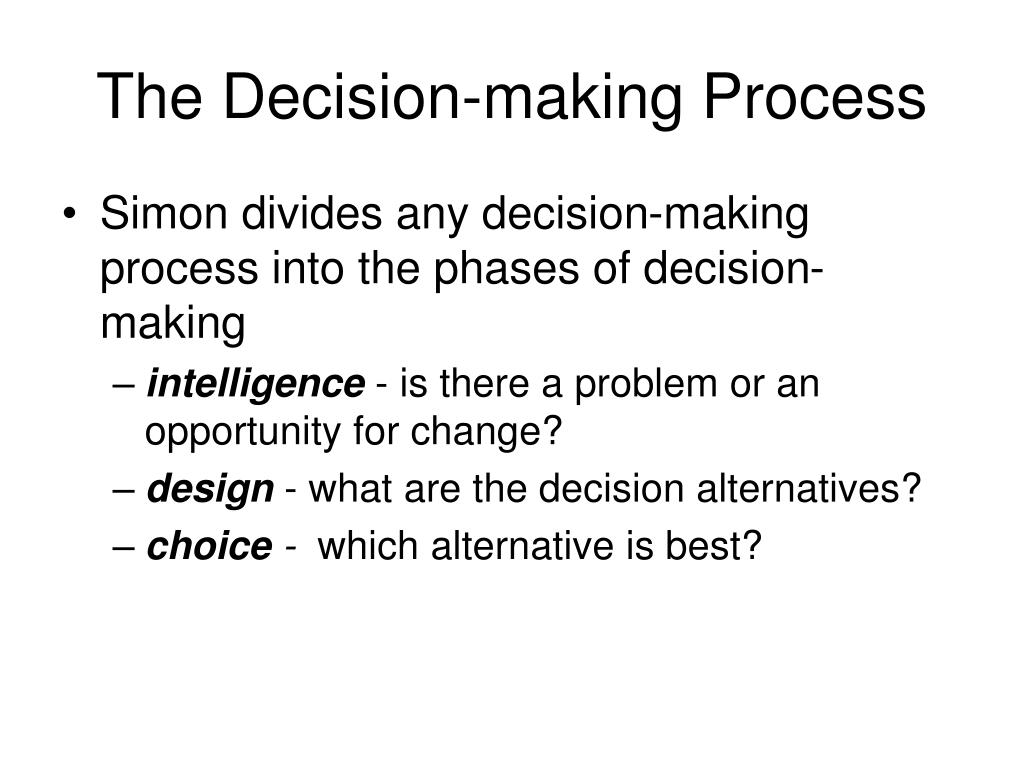 The Decision-making Process

• Simon divides any decision-making process into the phases of decision-making

– intelligence - is there a problem or an opportunity for change?

– design - what are the decision alternatives?

– choice - which alternative is best?